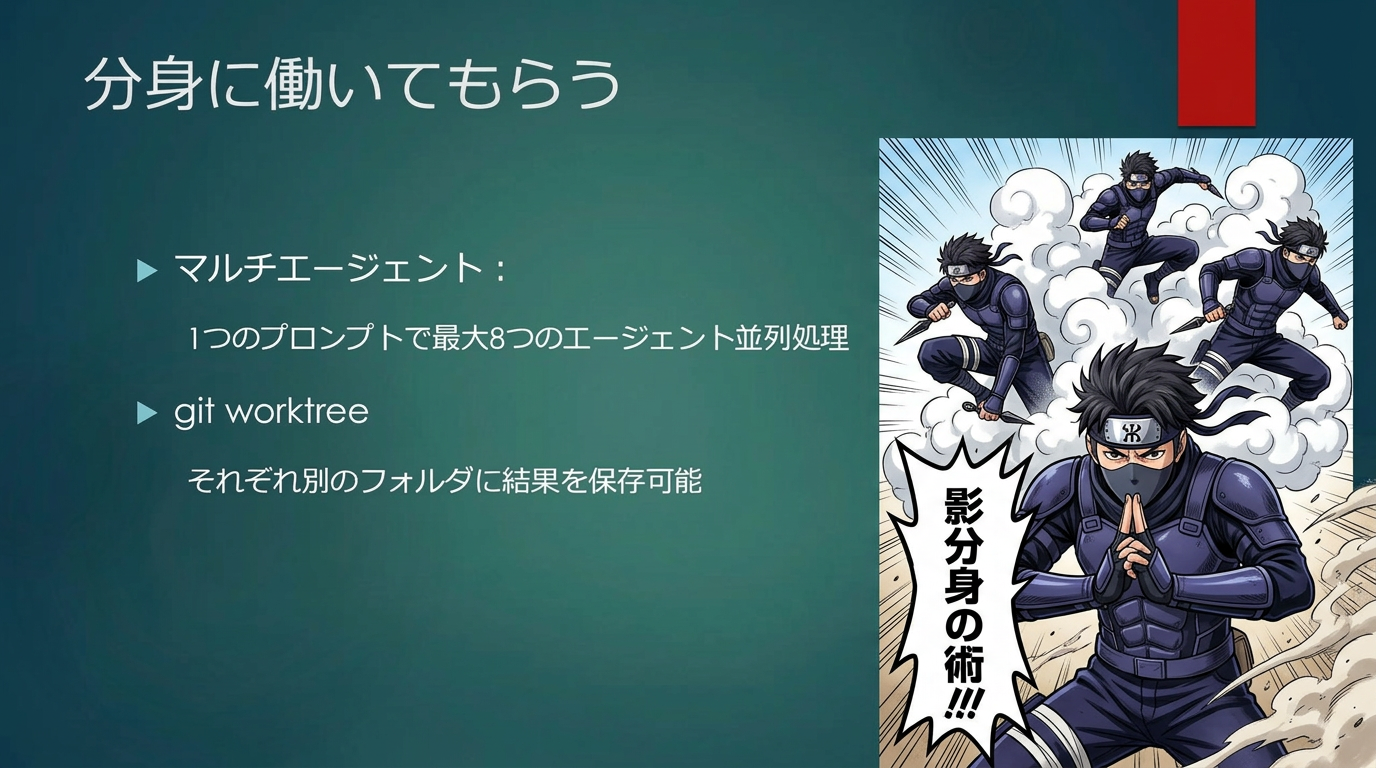 分身に働いてもらう

マルチエージェント：

1つのプロンプトで最大8つのエージェント並列処理

git worktree

それぞれ別のフォルダに結果を保存可能

影分身の術!!!